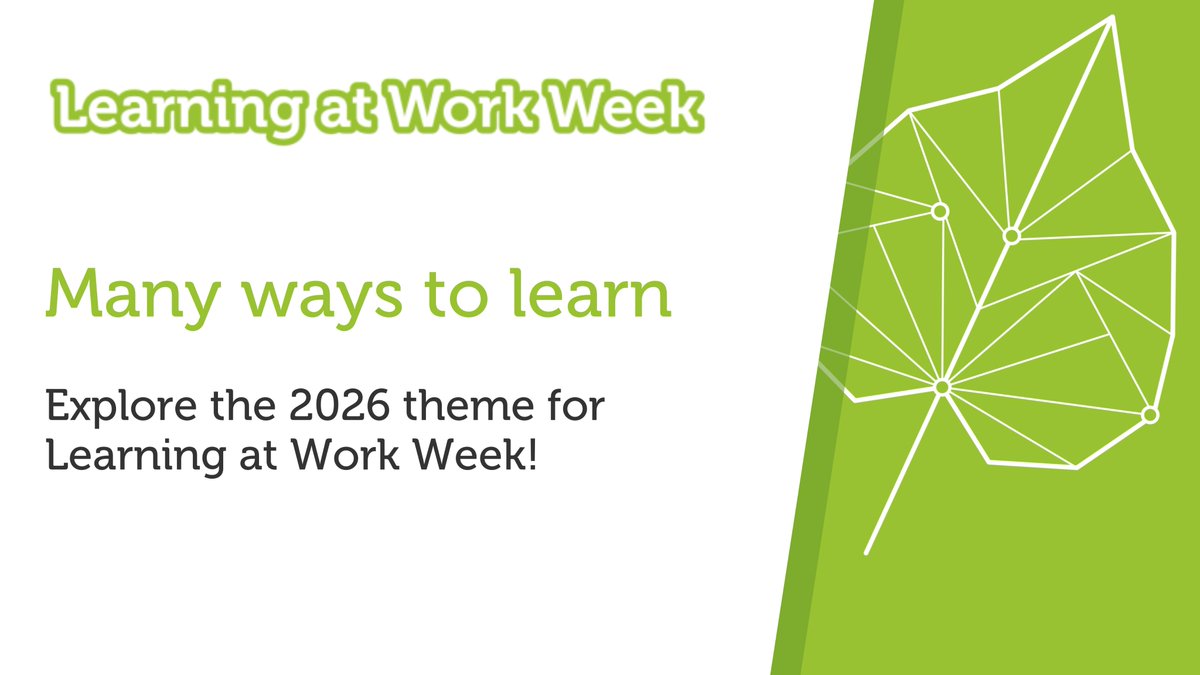 Learning at Work Week

Many ways to learn

Explore the 2026 theme for Learning at Work Week!